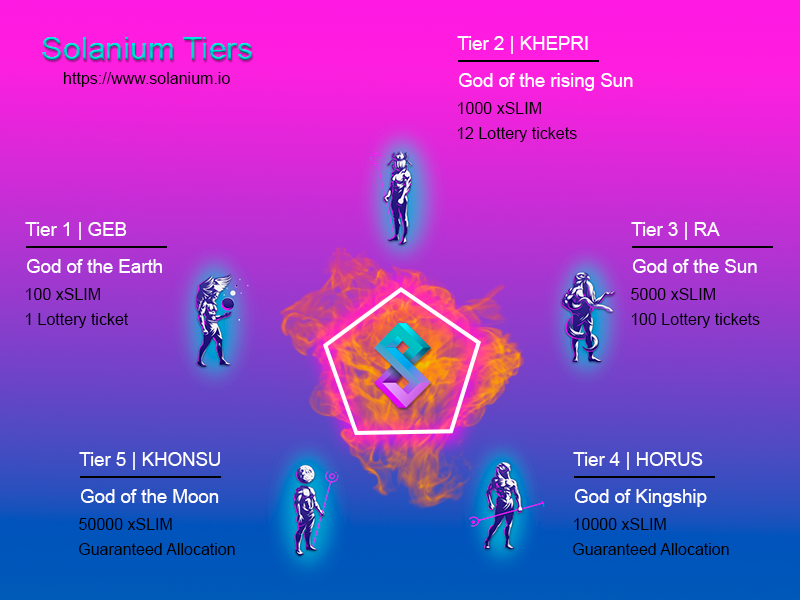 Solanium Tiers
https://www.solanium.io

Tier 2 | KHEPRI
God of the rising Sun
1000 xSLIM
12 Lottery tickets

Tier 1 | GEB
God of the Earth
100 xSLIM
1 Lottery ticket

Tier 3 | RA
God of the Sun
5000 xSLIM
100 Lottery tickets

Tier 5 | KHONSU
God of the Moon
50000 xSLIM
Guaranteed Allocation

Tier 4 | HORUS
God of Kingship
10000 xSLIM
Guaranteed Allocation